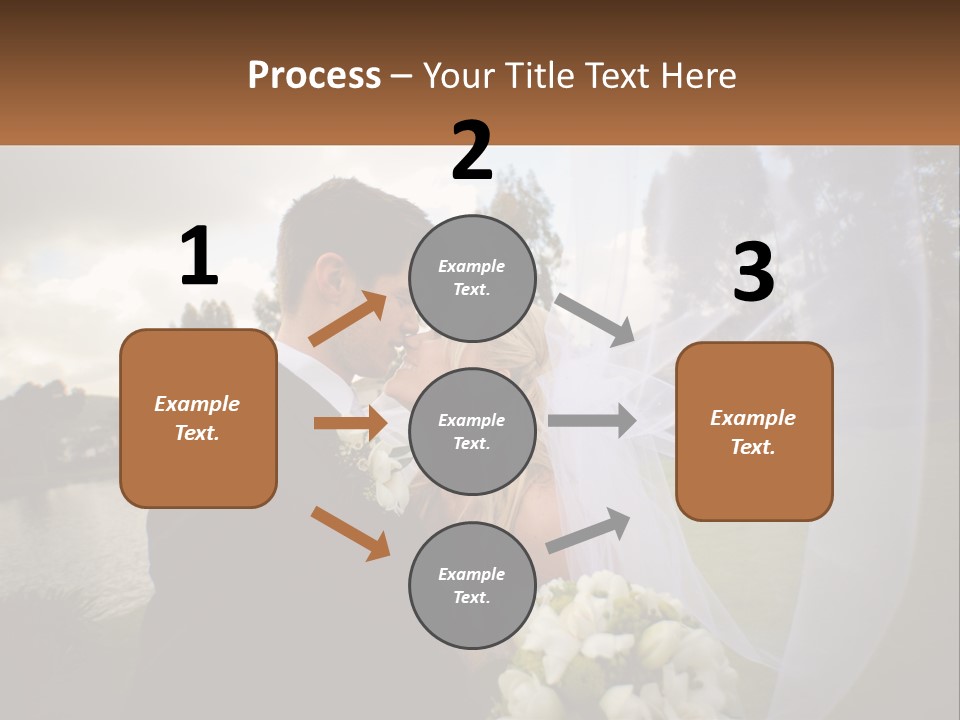 Process – Your Title Text Here

1

Example Text.

2

Example Text.

Example Text.

Example Text.

3

Example Text.